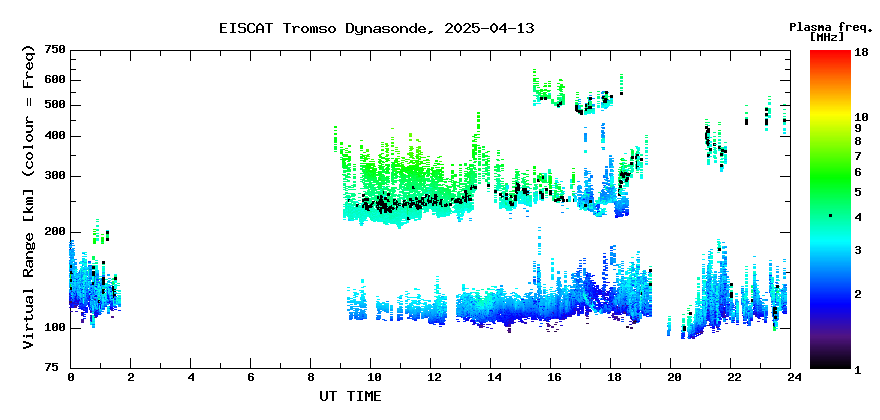 EISCAT Tromso Dynasonde, 2025-04-13

Plasma freq. [MHz]

Virtual Range [km] (colour = Freq)

750
600
500
400
300
200
100
75

0 2 4 6 8 10 12 14 16 18 20 22 24

UT TIME

18
10
9
8
7
6
5
4
3
2
1